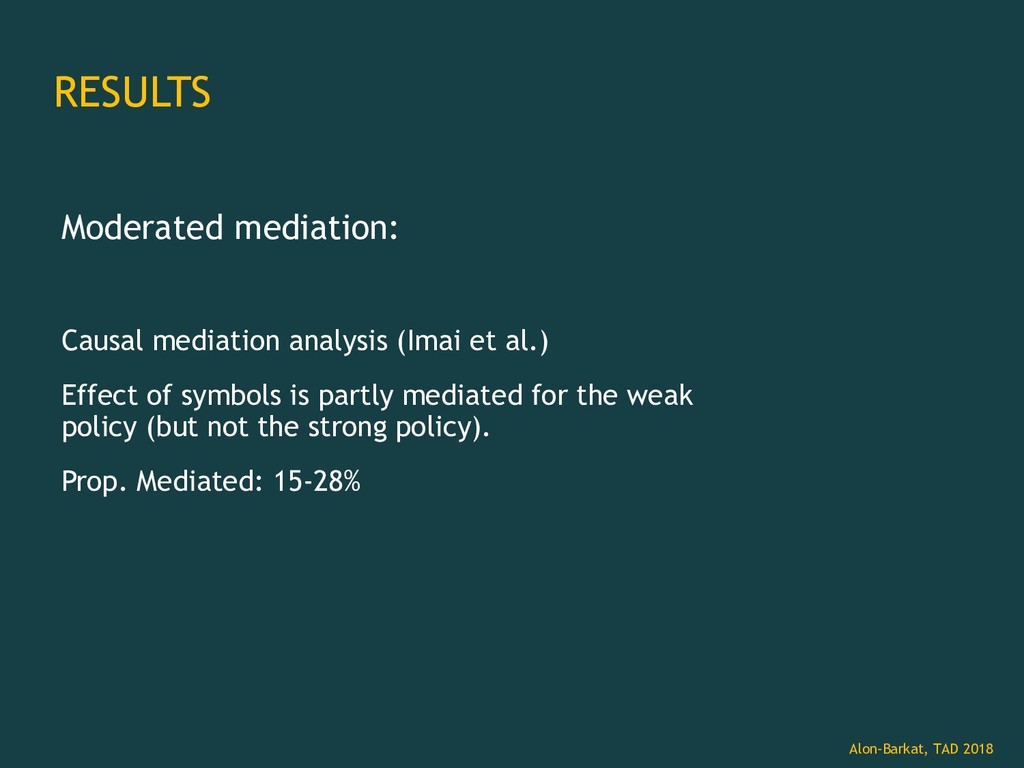 RESULTS

Moderated mediation:

Causal mediation analysis (Imai et al.)

Effect of symbols is partly mediated for the weak policy (but not the strong policy).

Prop. Mediated: 15-28%

Alon-Barkat, TAD 2018